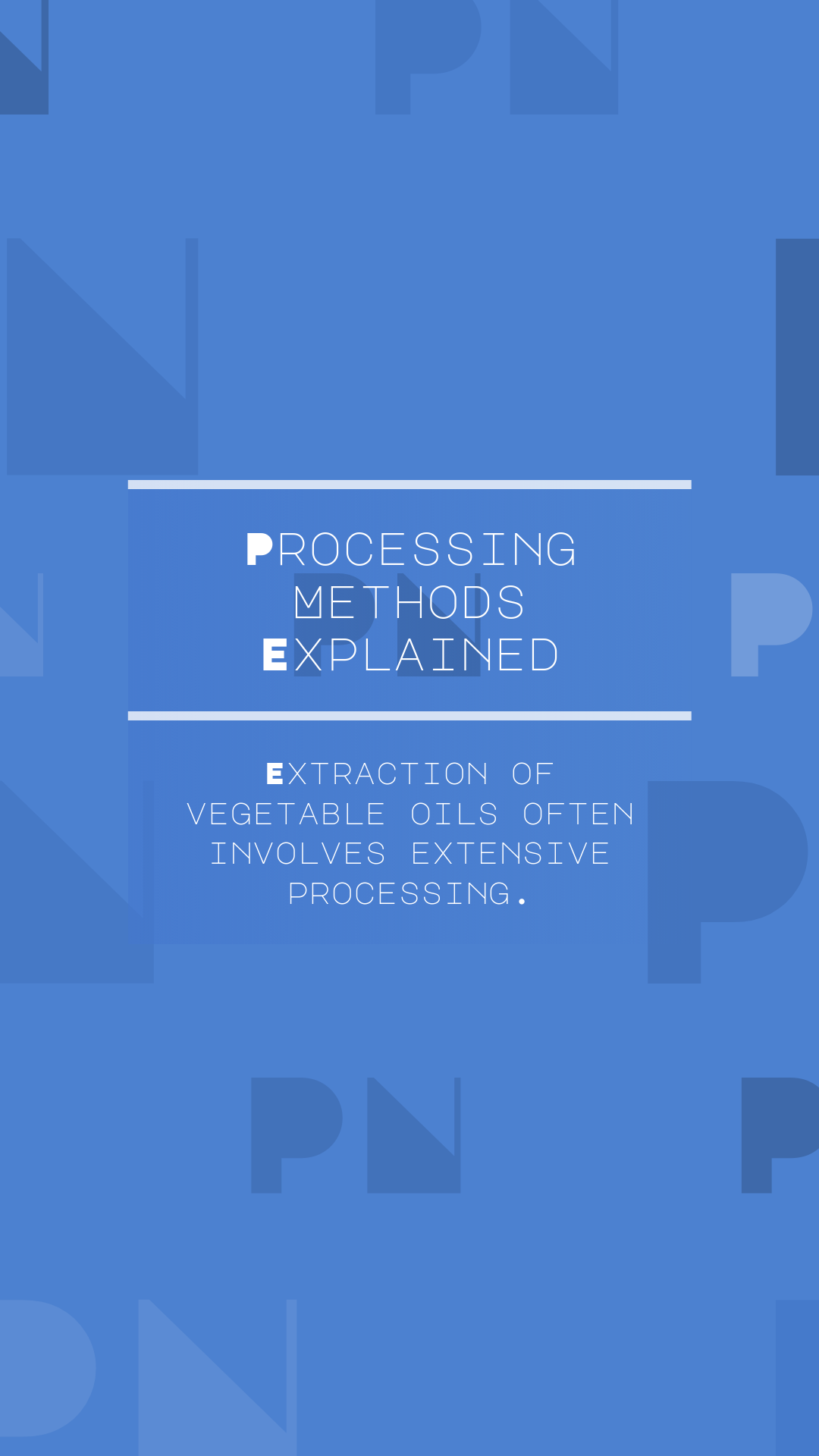 PROCESSING METHODS EXPLAINED

EXTRACTION OF VEGETABLE OILS OFTEN INVOLVES EXTENSIVE PROCESSING.